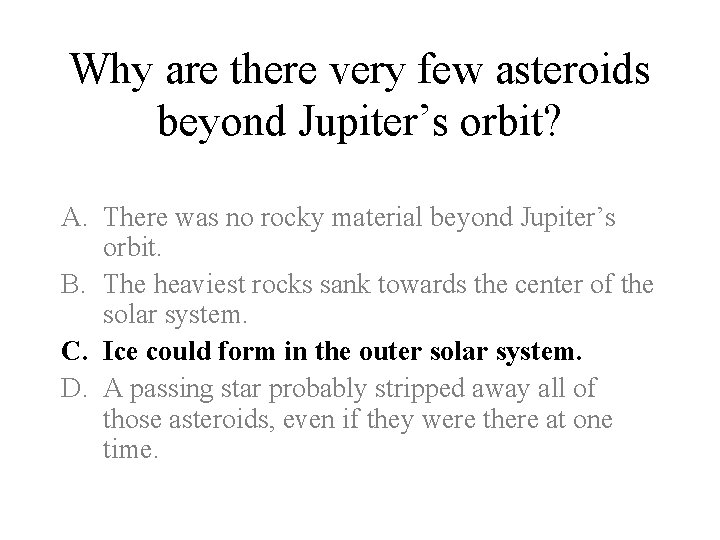 Why are there very few asteroids beyond Jupiter’s orbit?

A. There was no rocky material beyond Jupiter’s orbit.

B. The heaviest rocks sank towards the center of the solar system.

C. Ice could form in the outer solar system.

D. A passing star probably stripped away all of those asteroids, even if they were there at one time.